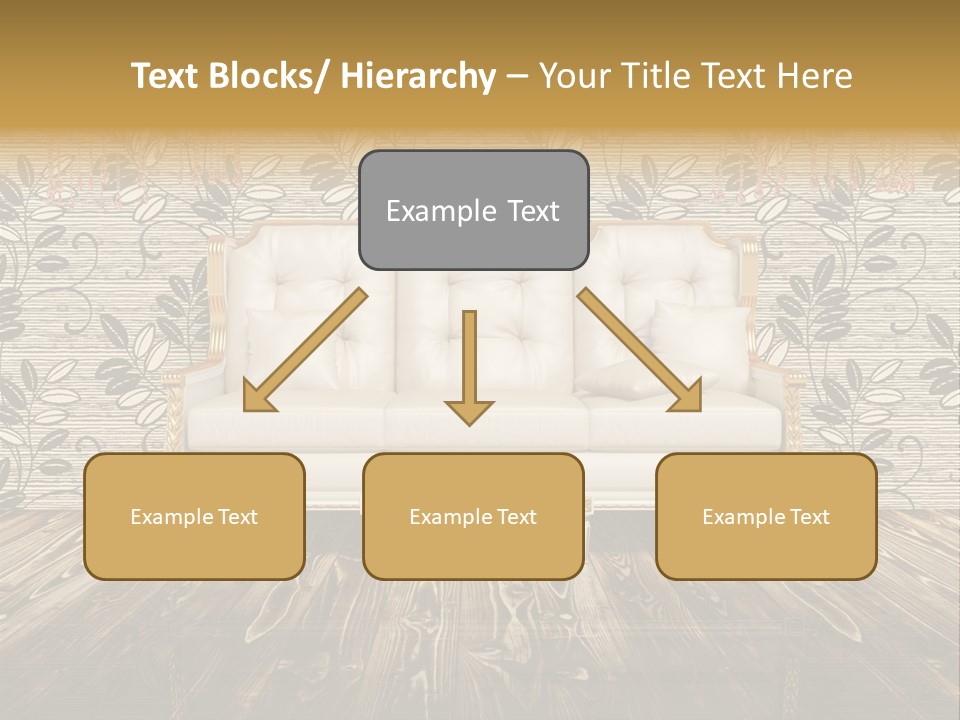 Text Blocks/ Hierarchy – Your Title Text Here

Example Text

Example Text

Example Text

Example Text